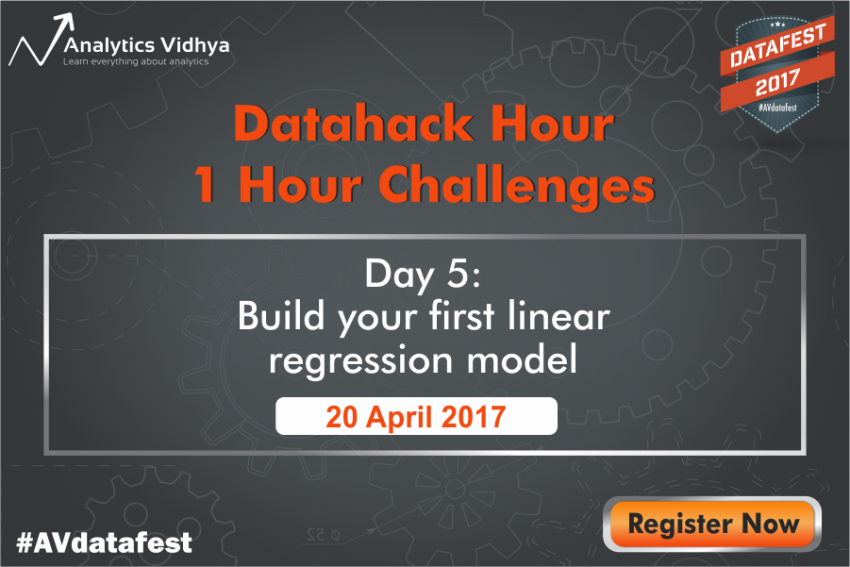 Analytics Vidhya
Learn everything about analytics

DATAFEST
2017
#AVdatafest

Datahack Hour
1 Hour Challenges

Day 5:
Build your first linear regression model

20 April 2017

#AVdatafest

Register Now